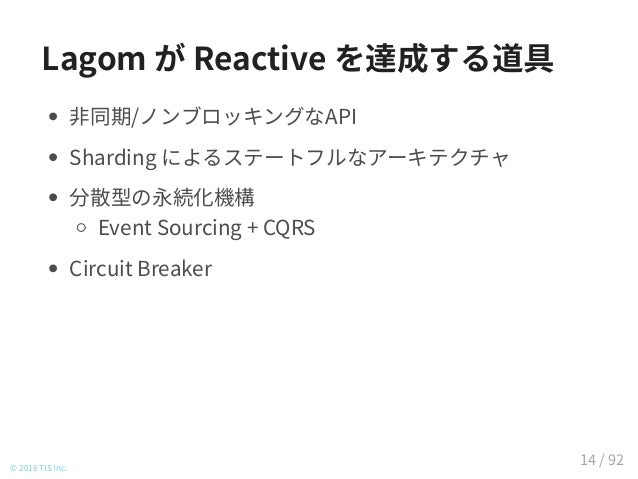 Lagom が Reactive を達成する道具

- 非同期/ノンブロッキングなAPI
- Sharding によるステートフルなアーキテクチャ
- 分散型の永続化機構
  - Event Sourcing + CQRS
- Circuit Breaker

© 2016 TIS Inc.

14 / 92